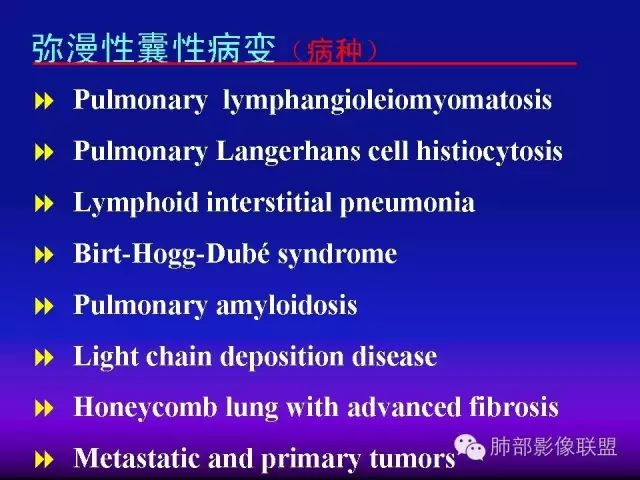 弥漫性囊性病变（病种）

Pulmonary lymphangioleiomyomatosis

Pulmonary Langerhans cell histiocytosis

Lymphoid interstitial pneumonia

Birt-Hogg-Dubé syndrome

Pulmonary amyloidosis

Light chain deposition disease

Honeycomb lung with advanced fibrosis

Metastatic and primary tumors

肺部影像联盟